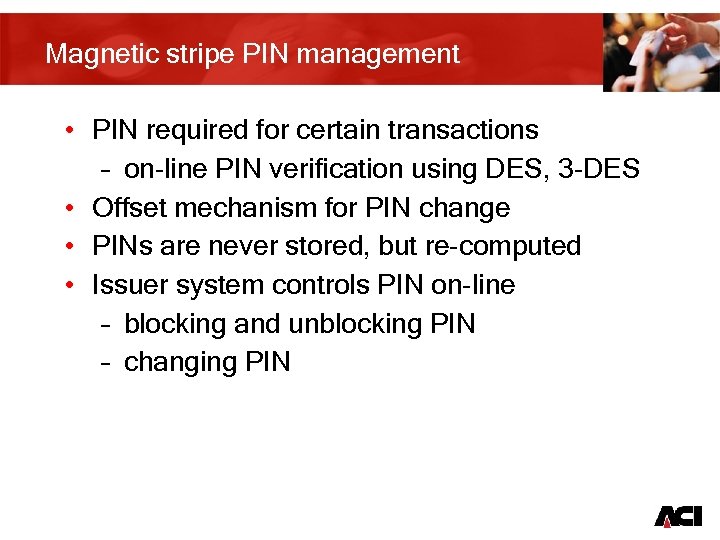 Magnetic stripe PIN management

• PIN required for certain transactions
  – on-line PIN verification using DES, 3-DES
• Offset mechanism for PIN change
• PINs are never stored, but re-computed
• Issuer system controls PIN on-line
  – blocking and unblocking PIN
  – changing PIN

ACI